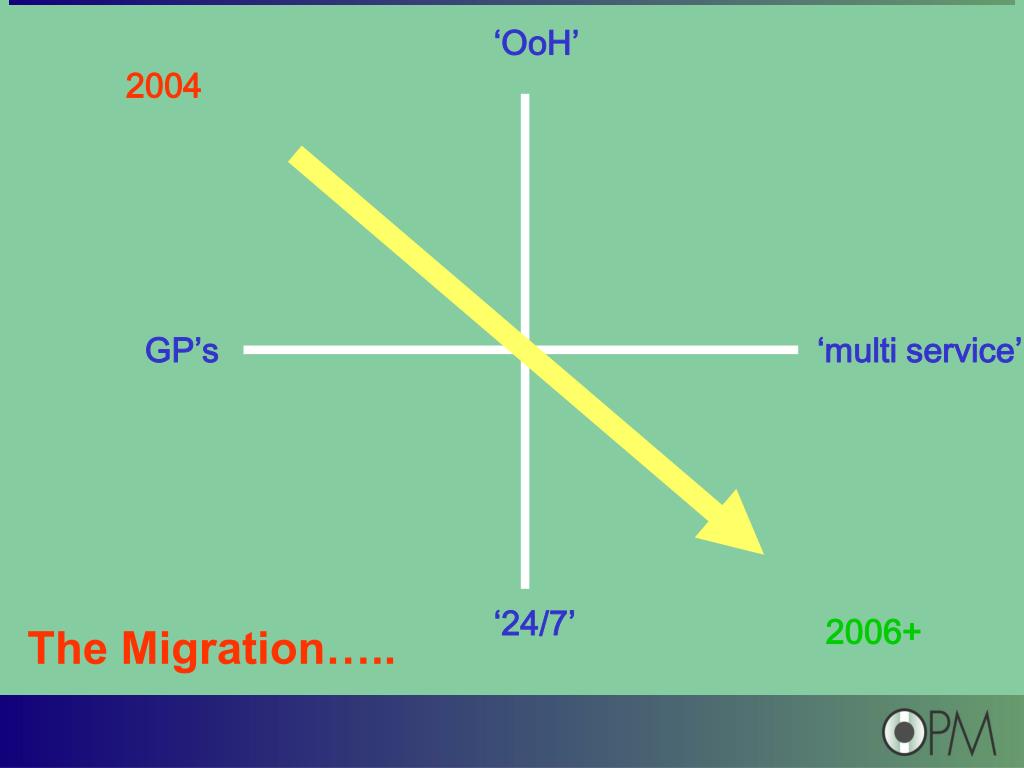 ‘OoH’

2004

GP’s

‘multi service’

‘24/7’

2006+

The Migration…..

OPM